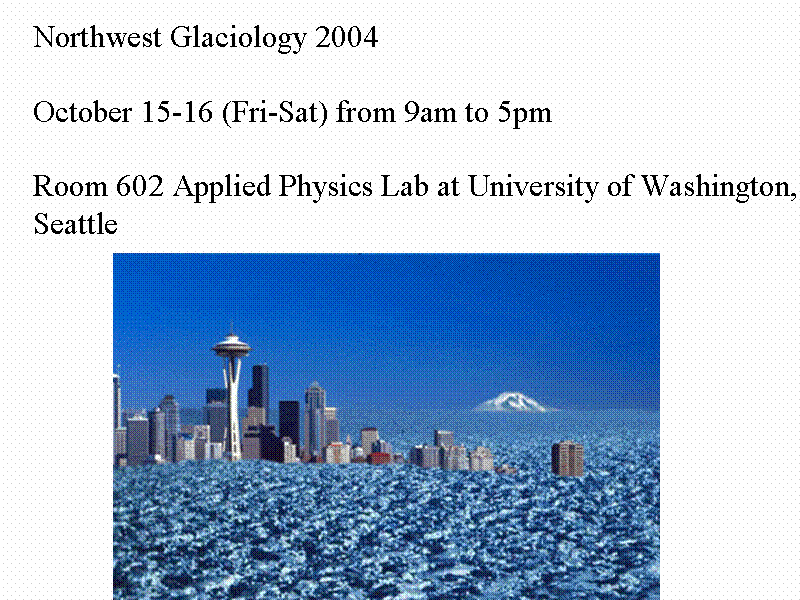 Northwest Glaciology 2004

October 15-16 (Fri-Sat) from 9am to 5pm

Room 602 Applied Physics Lab at University of Washington, Seattle